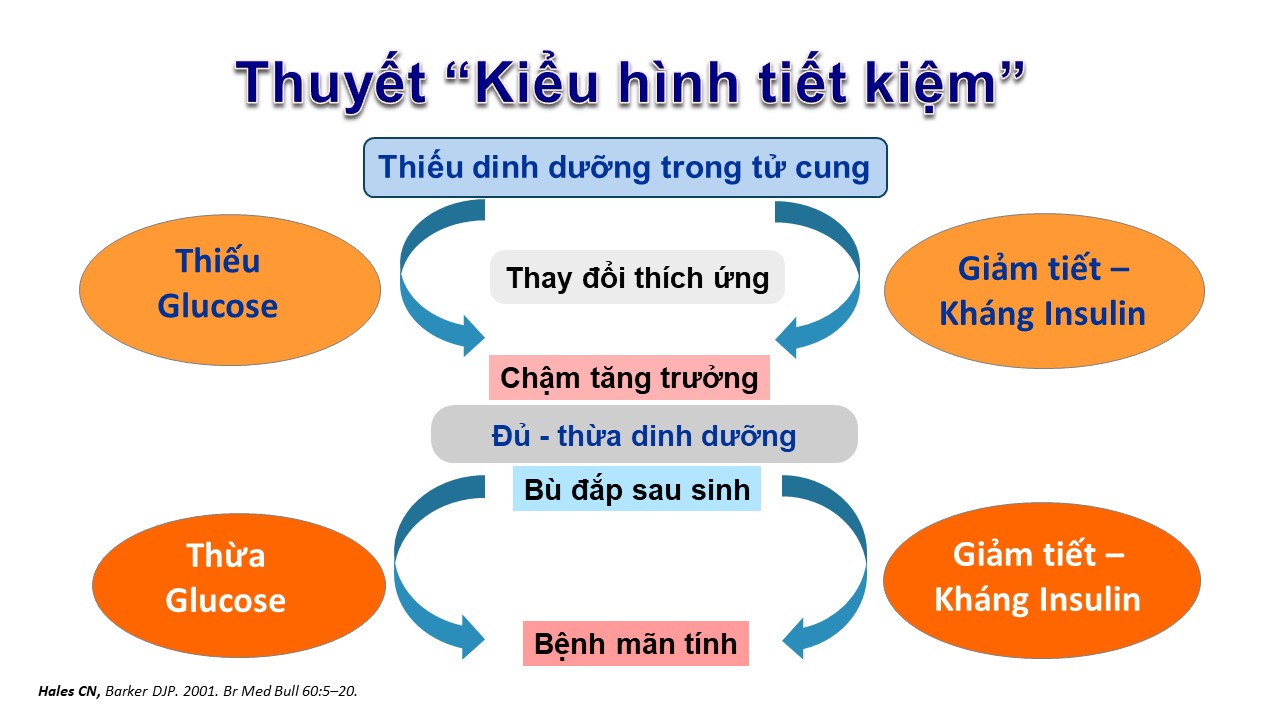 Thuyết “Kiểu hình tiết kiệm”

Thiếu dinh dưỡng trong tử cung

Thiếu Glucose

Thay đổi thích ứng

Giảm tiết – Kháng Insulin

Chậm tăng trưởng

Đủ - thừa dinh dưỡng

Bù đắp sau sinh

Thừa Glucose

Giảm tiết – Kháng Insulin

Bệnh mãn tính

Hales CN, Barker DJP. 2001. Br Med Bull 60:5–20.